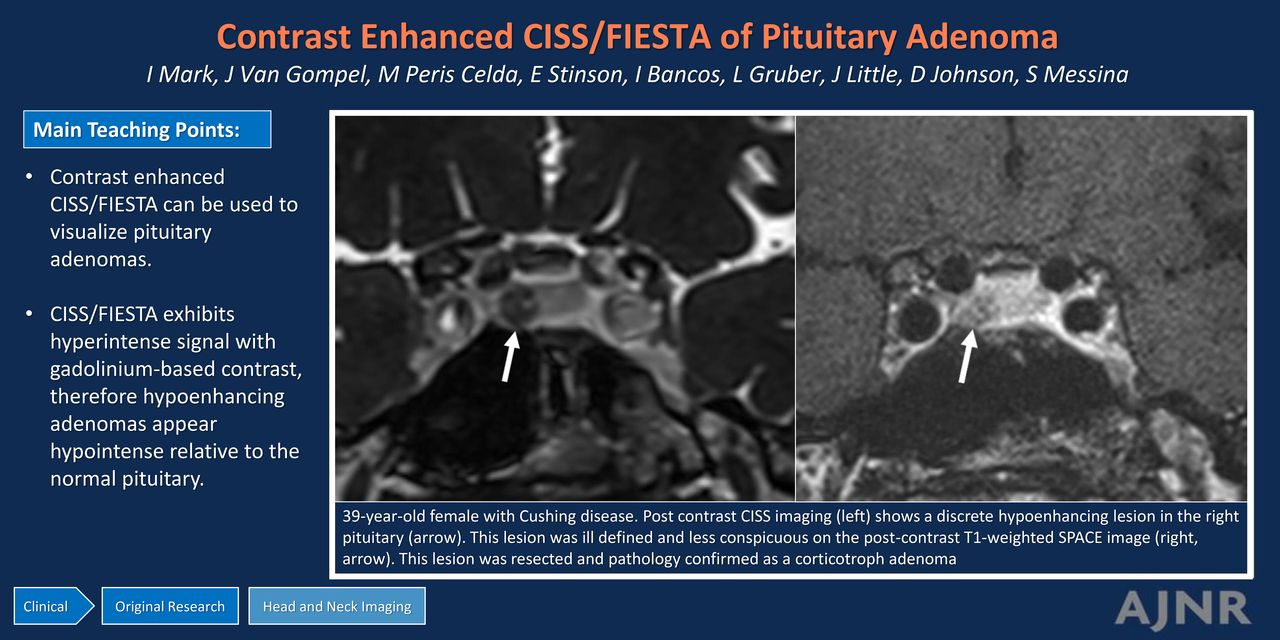 Contrast Enhanced CISS/FIESTA of Pituitary Adenoma

I Mark, J Van Gompel, M Peris Celda, E Stinson, I Bancos, L Gruber, J Little, D Johnson, S Messina

Main Teaching Points:

• Contrast enhanced CISS/FIESTA can be used to visualize pituitary adenomas.

• CISS/FIESTA exhibits hyperintense signal with gadolinium-based contrast, therefore hypoenhancing adenomas appear hypointense relative to the normal pituitary.

39-year-old female with Cushing disease. Post contrast CISS imaging (left) shows a discrete hypoenhancing lesion in the right pituitary (arrow). This lesion was ill defined and less conspicuous on the post-contrast T1-weighted SPACE image (right, arrow). This lesion was resected and pathology confirmed as a corticotroph adenoma

Clinical

Original Research

Head and Neck Imaging

AJNR